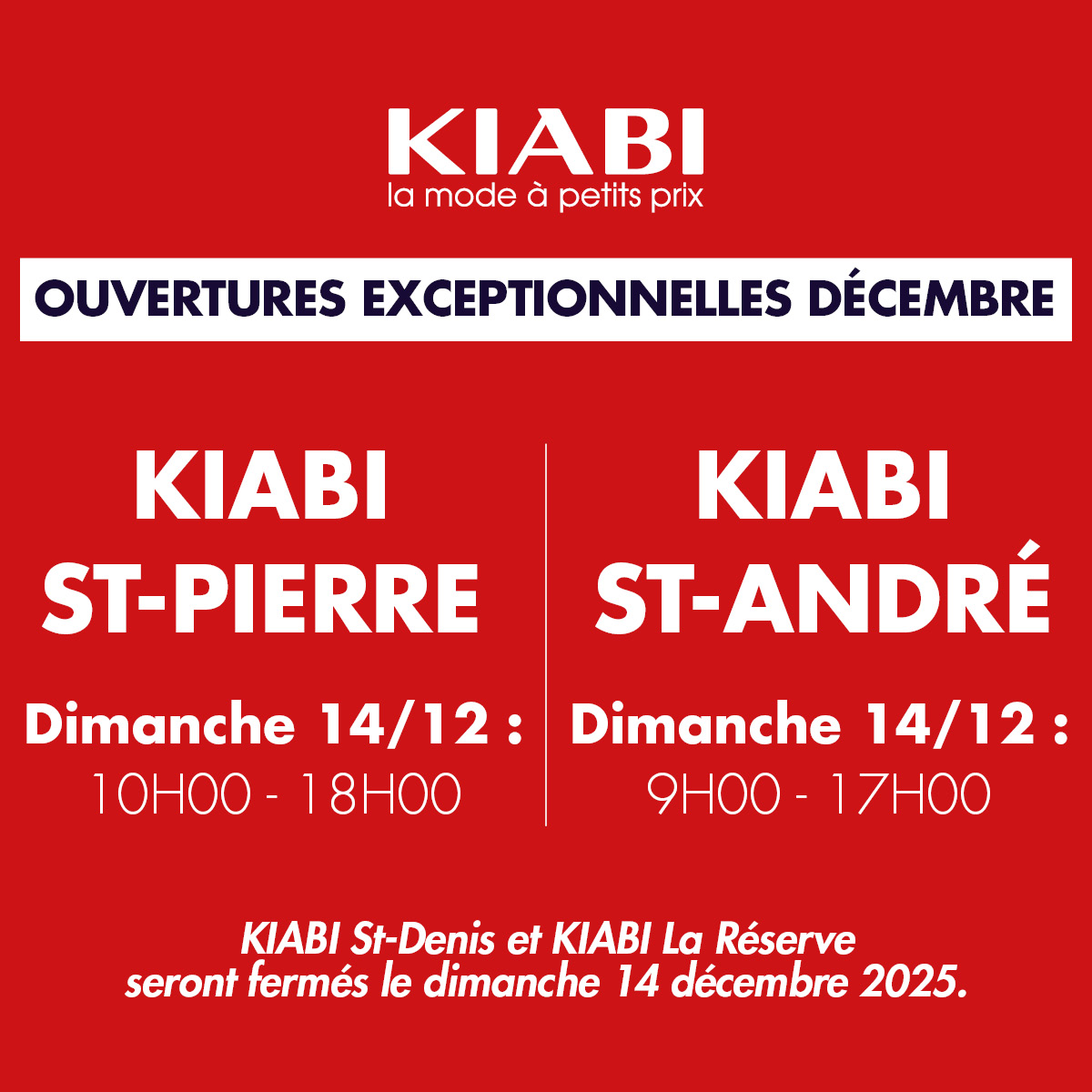 KIABI
la mode à petits prix

OUVERTURES EXCEPTIONNELLES DÉCEMBRE

KIABI
ST-PIERRE

Dimanche 14/12 :
10H00 - 18H00

KIABI
ST-ANDRÉ

Dimanche 14/12 :
9H00 - 17H00

KIABI St-Denis et KIABI La Réserve seront fermés le dimanche 14 décembre 2025.